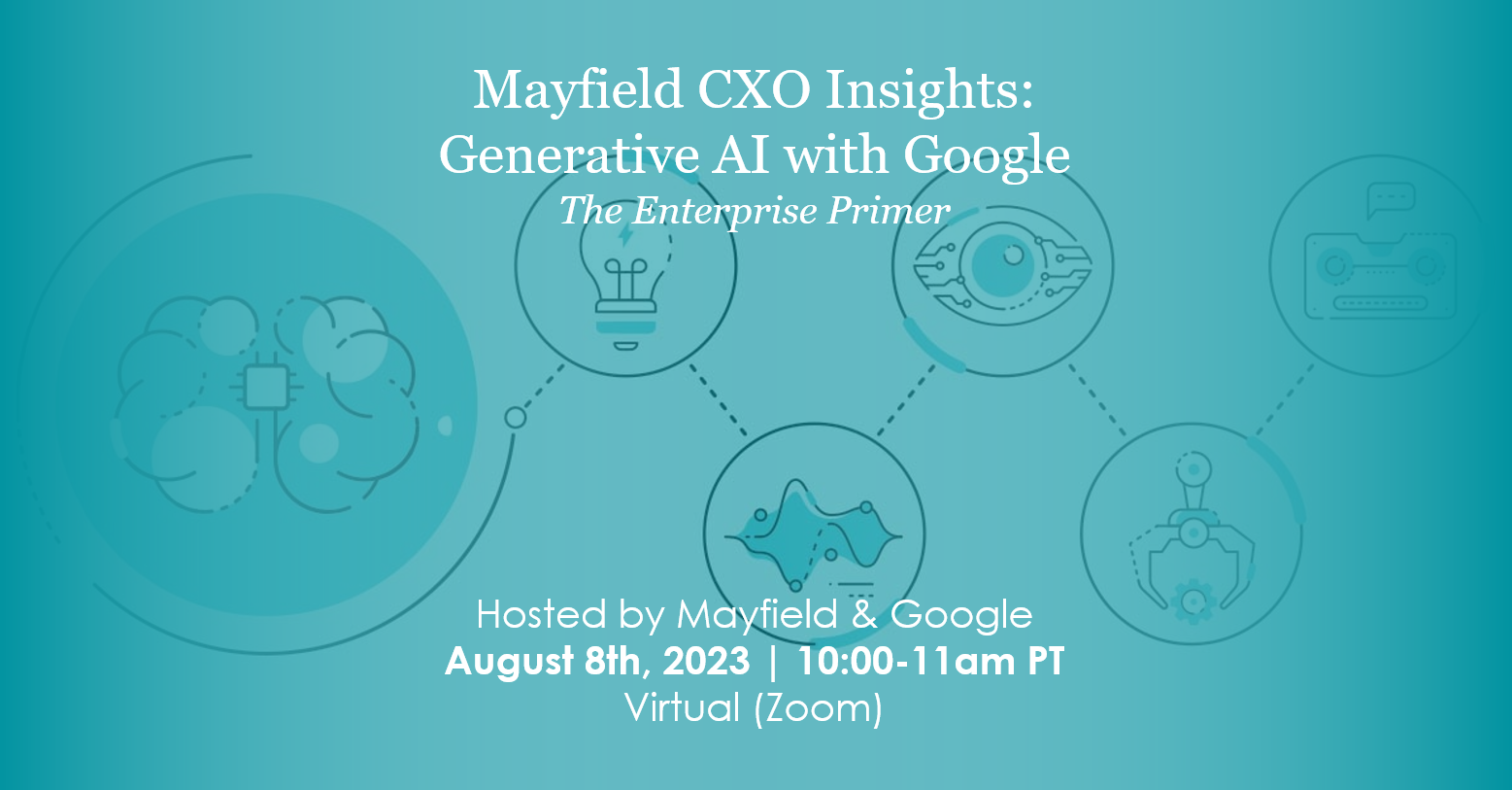 Mayfield CXO Insights:
Generative AI with Google
The Enterprise Primer

Hosted by Mayfield & Google
August 8th, 2023 | 10:00-11am PT
Virtual (Zoom)